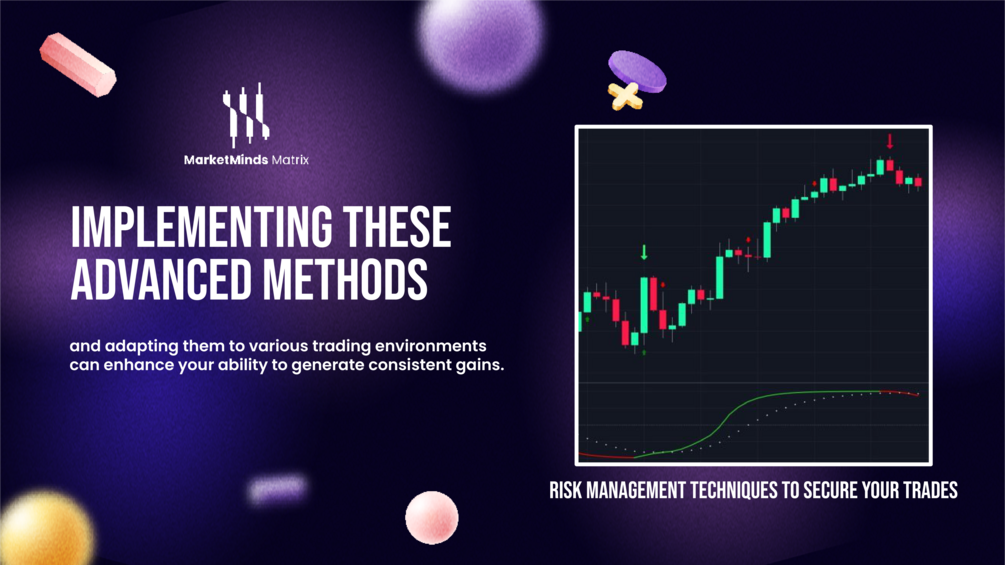 MarketMinds Matrix

IMPLEMENTING THESE ADVANCED METHODS

and adapting them to various trading environments can enhance your ability to generate consistent gains.

RISK MANAGEMENT TECHNIQUES TO SECURE YOUR TRADES